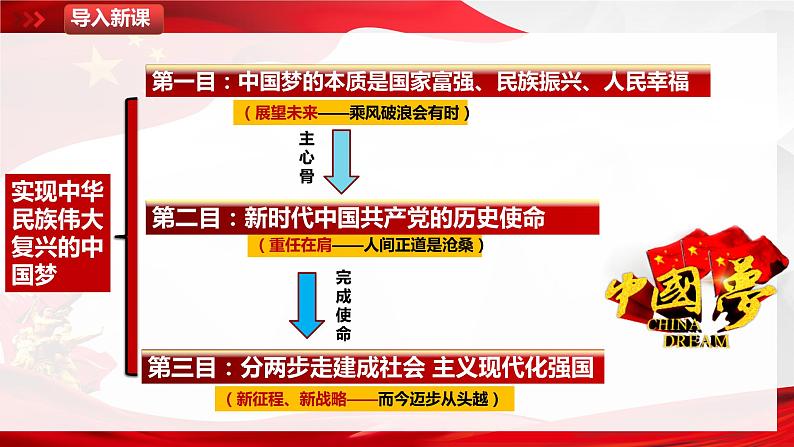 导入新课

实现中华民族伟大复兴的中国梦

第一目：中国梦的本质是国家富强、民族振兴、人民幸福

（展望未来——乘风破浪会有时）

主心骨

第二目：新时代中国共产党的历史使命

（重任在肩——人间正道是沧桑）

完成使命

第三目：分两步走建成社会 主义现代化强国

（新征程、新战略——而今迈步从头越）

中國夢
CHINA DREAM